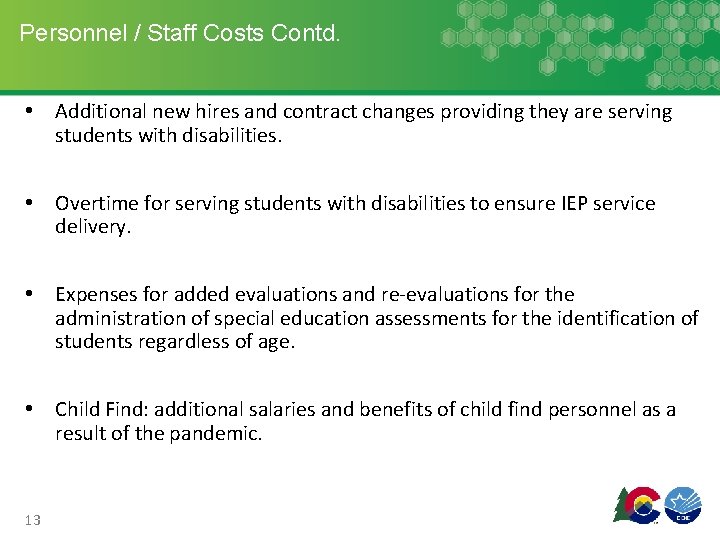 Personnel / Staff Costs Contd.

• Additional new hires and contract changes providing they are serving students with disabilities.

• Overtime for serving students with disabilities to ensure IEP service delivery.

• Expenses for added evaluations and re-evaluations for the administration of special education assessments for the identification of students regardless of age.

• Child Find: additional salaries and benefits of child find personnel as a result of the pandemic.

13

CDE